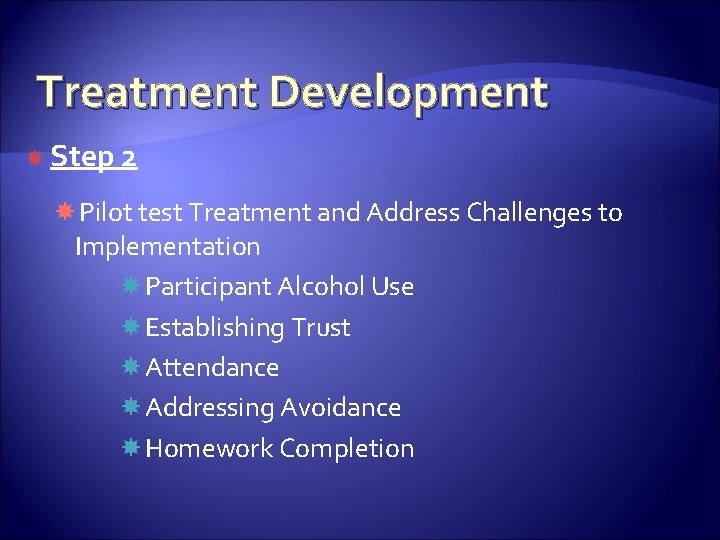 Treatment Development

Step 2

Pilot test Treatment and Address Challenges to Implementation

Participant Alcohol Use

Establishing Trust

Attendance

Addressing Avoidance

Homework Completion